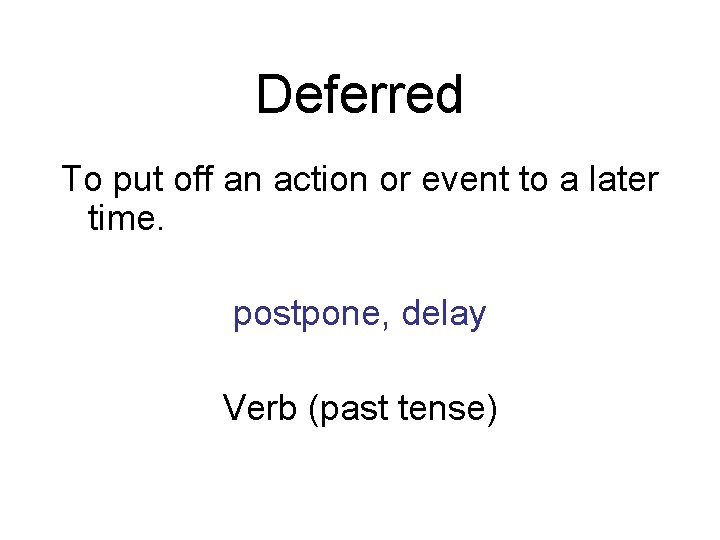 Deferred

To put off an action or event to a later time.

postpone, delay

Verb (past tense)